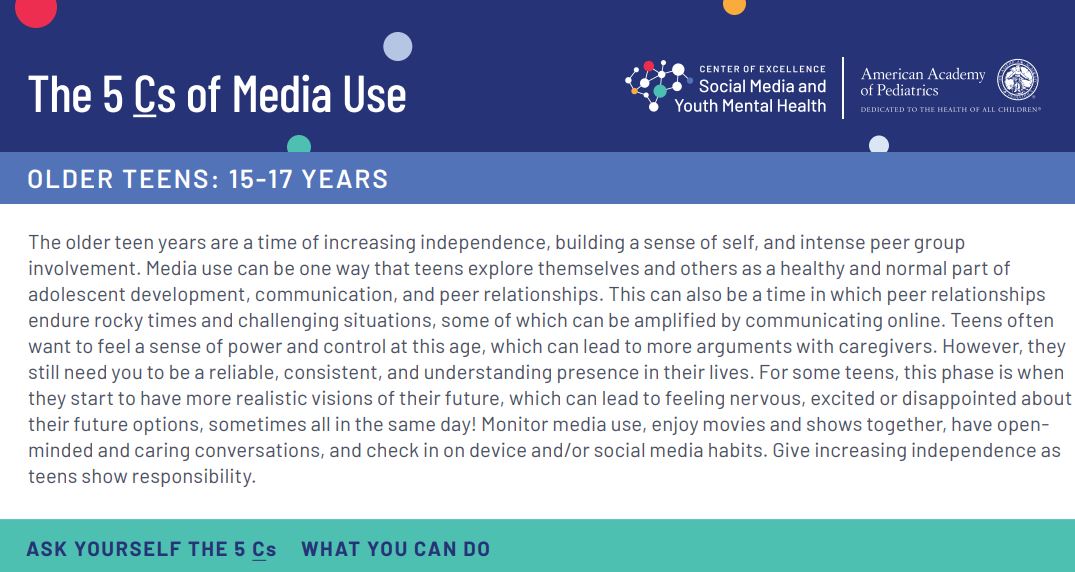 The 5 Cs of Media Use

CENTER OF EXCELLENCE
Social Media and Youth Mental Health

American Academy of Pediatrics
DEDICATED TO THE HEALTH OF ALL CHILDREN®

OLDER TEENS: 15-17 YEARS

The older teen years are a time of increasing independence, building a sense of self, and intense peer group involvement. Media use can be one way that teens explore themselves and others as a healthy and normal part of adolescent development, communication, and peer relationships. This can also be a time in which peer relationships endure rocky times and challenging situations, some of which can be amplified by communicating online. Teens often want to feel a sense of power and control at this age, which can lead to more arguments with caregivers. However, they still need you to be a reliable, consistent, and understanding presence in their lives. For some teens, this phase is when they start to have more realistic visions of their future, which can lead to feeling nervous, excited or disappointed about their future options, sometimes all in the same day! Monitor media use, enjoy movies and shows together, have open-minded and caring conversations, and check in on device and/or social media habits. Give increasing independence as teens show responsibility.

ASK YOURSELF THE 5 Cs WHAT YOU CAN DO